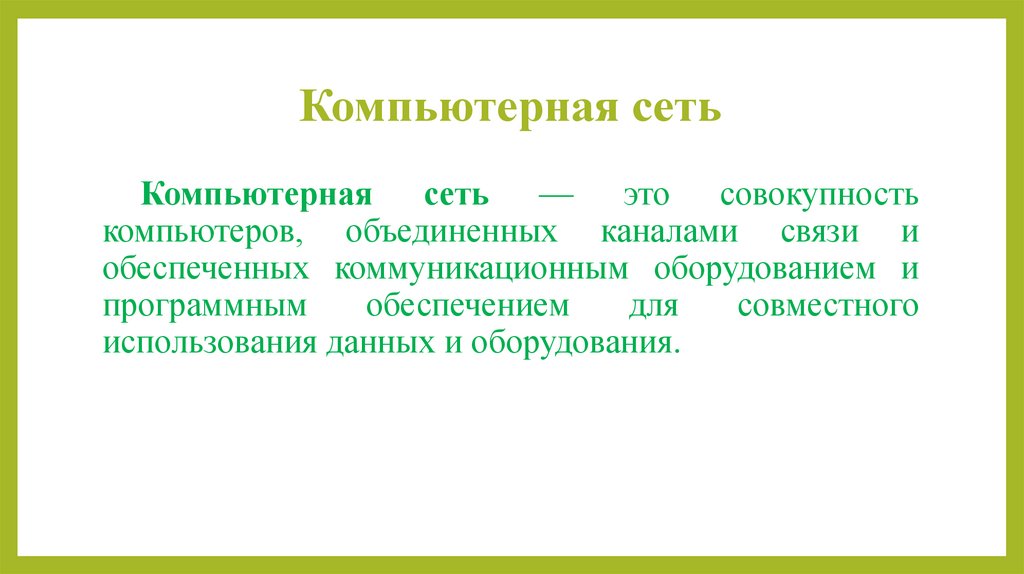 Компьютерная сеть

Компьютерная сеть — это совокупность компьютеров, объединенных каналами связи и обеспеченных коммуникационным оборудованием и программным обеспечением для совместного использования данных и оборудования.